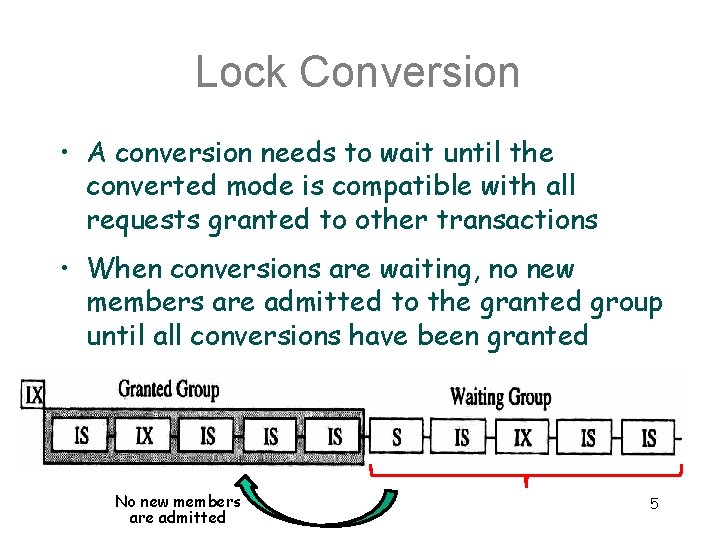 Lock Conversion

• A conversion needs to wait until the converted mode is compatible with all requests granted to other transactions

• When conversions are waiting, no new members are admitted to the granted group until all conversions have been granted

IX

Granted Group

IS IX IS IS IS

Waiting Group

S IS IX IS IS

No new members are admitted

5